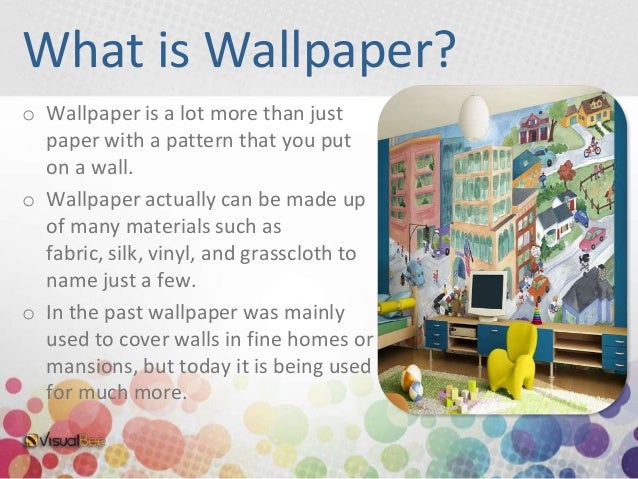 What is Wallpaper?

o Wallpaper is a lot more than just paper with a pattern that you put on a wall.

o Wallpaper actually can be made up of many materials such as fabric, silk, vinyl, and grasscloth to name just a few.

o In the past wallpaper was mainly used to cover walls in fine homes or mansions, but today it is being used for much more.

VisualBee